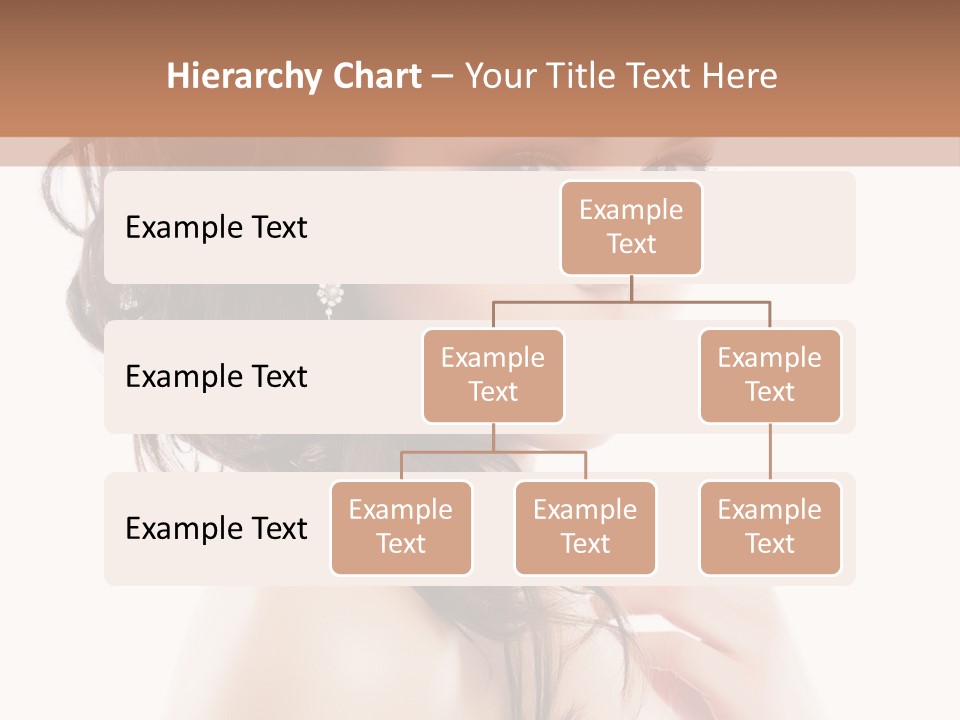 Hierarchy Chart – Your Title Text Here

Example Text

Example Text

Example Text

Example Text

Example Text

Example Text

Example Text

Example Text

Example Text